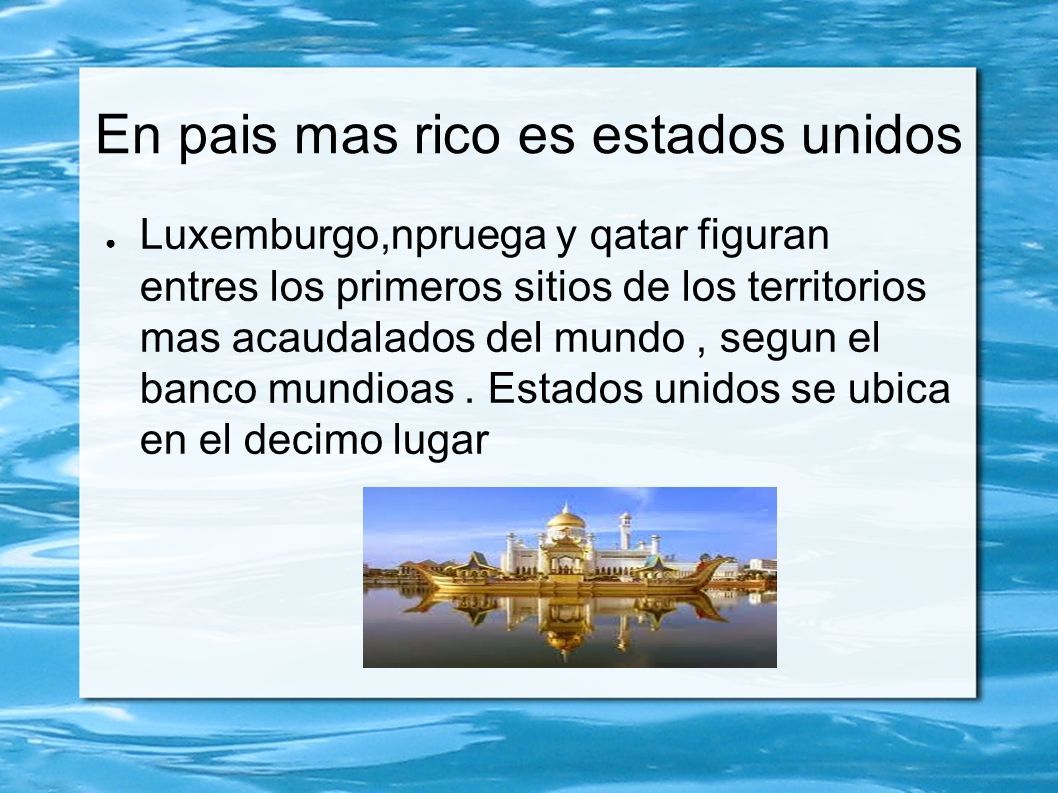 En pais mas rico es estados unidos

● Luxemburgo,npruega y qatar figuran entres los primeros sitios de los territorios mas acaudalados del mundo , segun el banco mundioas . Estados unidos se ubica en el decimo lugar